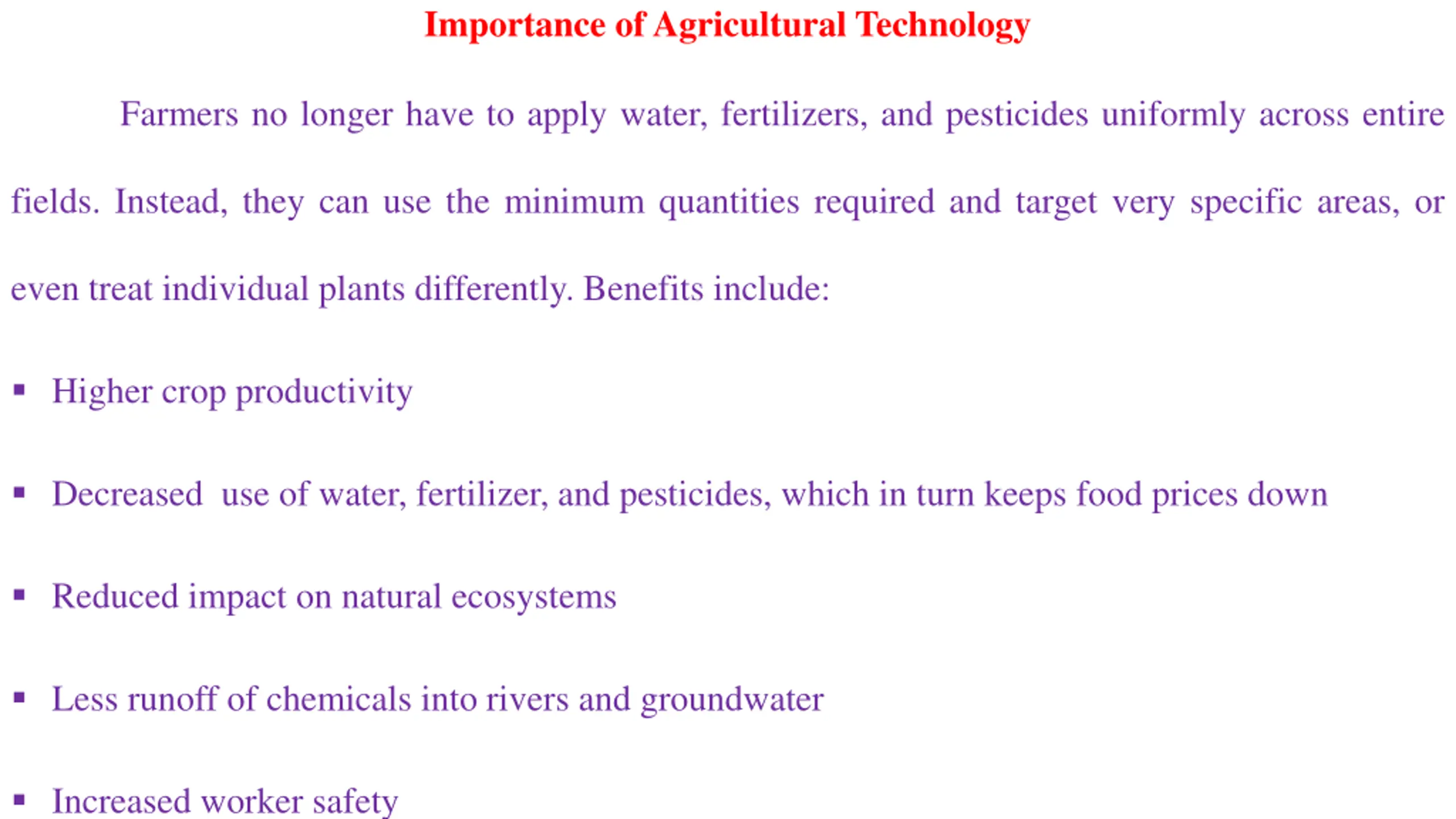 Importance of Agricultural Technology

Farmers no longer have to apply water, fertilizers, and pesticides uniformly across entire fields. Instead, they can use the minimum quantities required and target very specific areas, or even treat individual plants differently. Benefits include:

▪ Higher crop productivity

▪ Decreased use of water, fertilizer, and pesticides, which in turn keeps food prices down

▪ Reduced impact on natural ecosystems

▪ Less runoff of chemicals into rivers and groundwater

▪ Increased worker safety